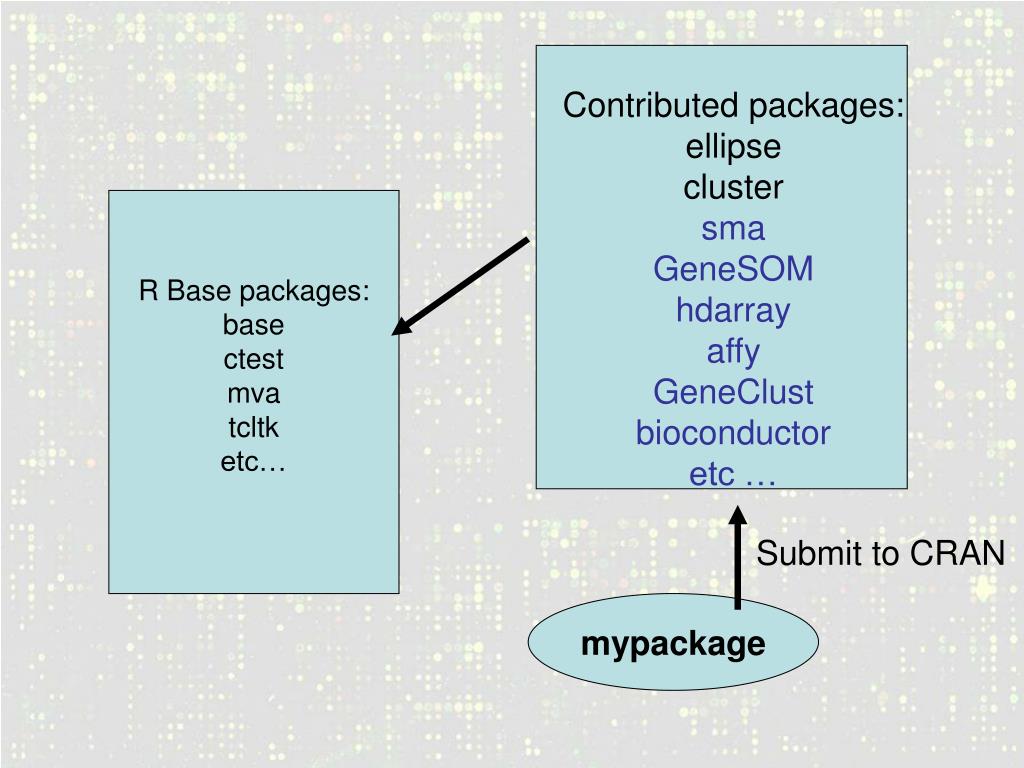 R Base packages:
base
ctest
mva
tcltk
etc…

Contributed packages:
ellipse
cluster
sma
GeneSOM
hdarray
affy
GeneClust
bioconductor
etc …

Submit to CRAN

mypackage